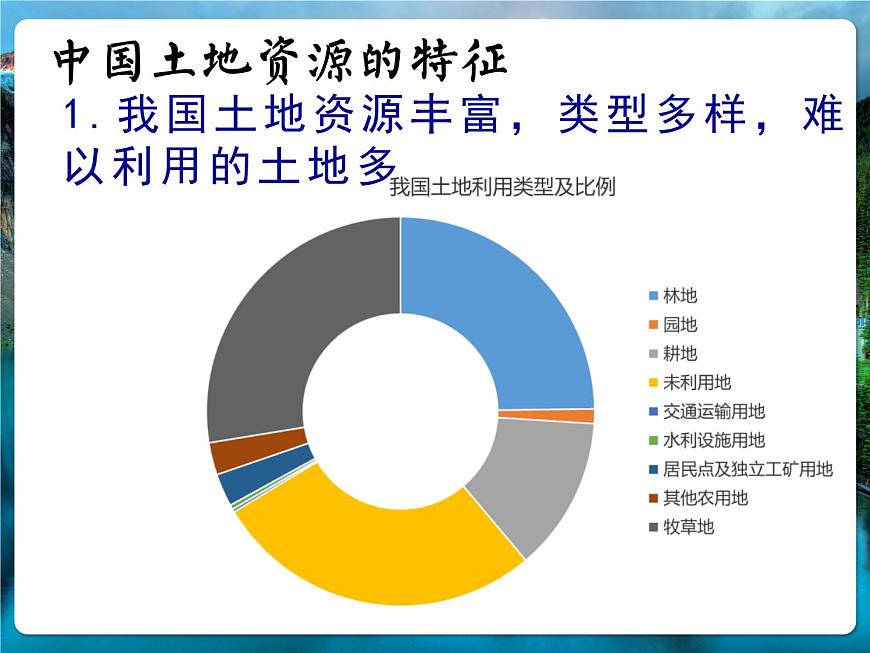 中国土地资源的特征

1. 我国土地资源丰富，类型多样，难以利用的土地多

我国土地利用类型及比例

林地
园地
耕地
未利用地
交通运输用地
水利设施用地
居民点及独立工矿用地
其他农用地
牧草地